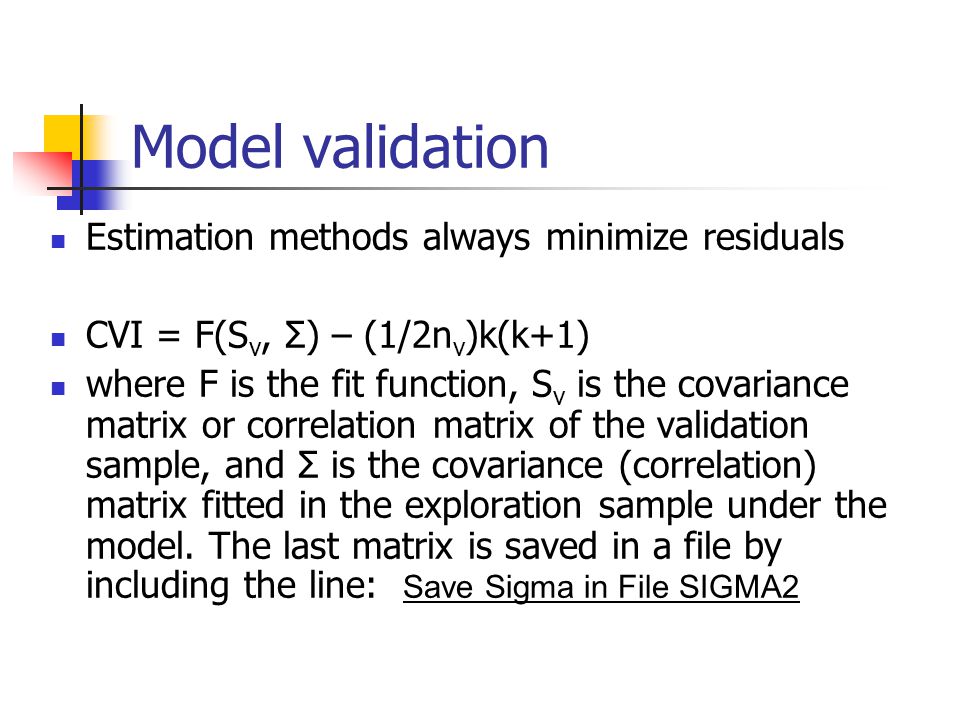 Model validation

Estimation methods always minimize residuals

CVI = $F(S_v, \Sigma) - (1/2n_v)k(k+1)$

where F is the fit function, $S_v$ is the covariance matrix or correlation matrix of the validation sample, and $\Sigma$ is the covariance (correlation) matrix fitted in the exploration sample under the model. The last matrix is saved in a file by including the line: Save Sigma in File SIGMA2